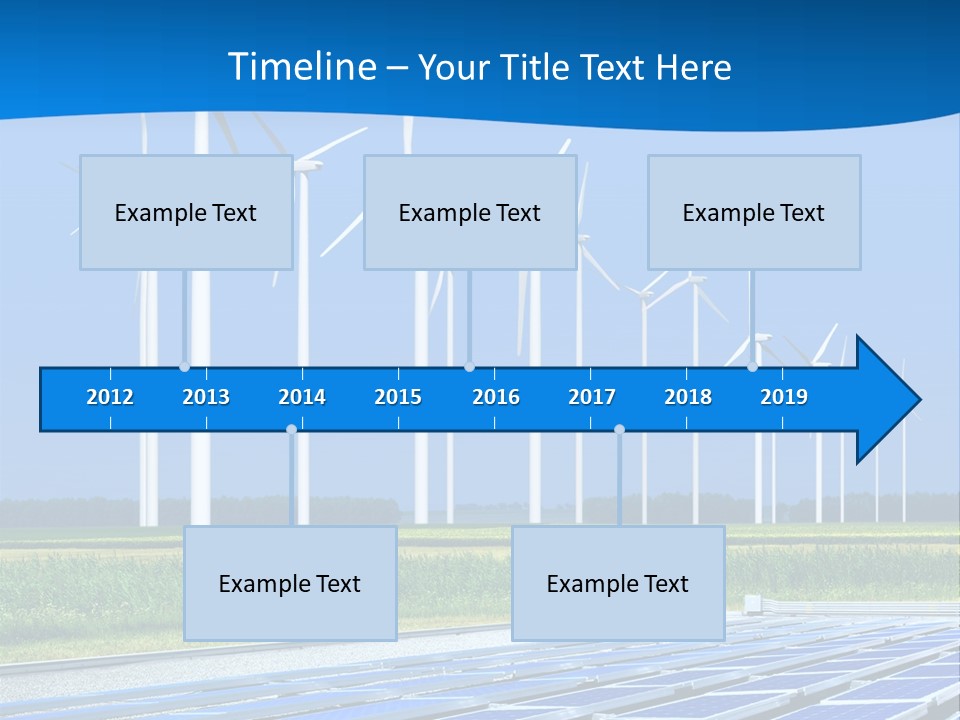 Timeline – Your Title Text Here

Example Text

Example Text

Example Text

2012 2013 2014 2015 2016 2017 2018 2019

Example Text

Example Text